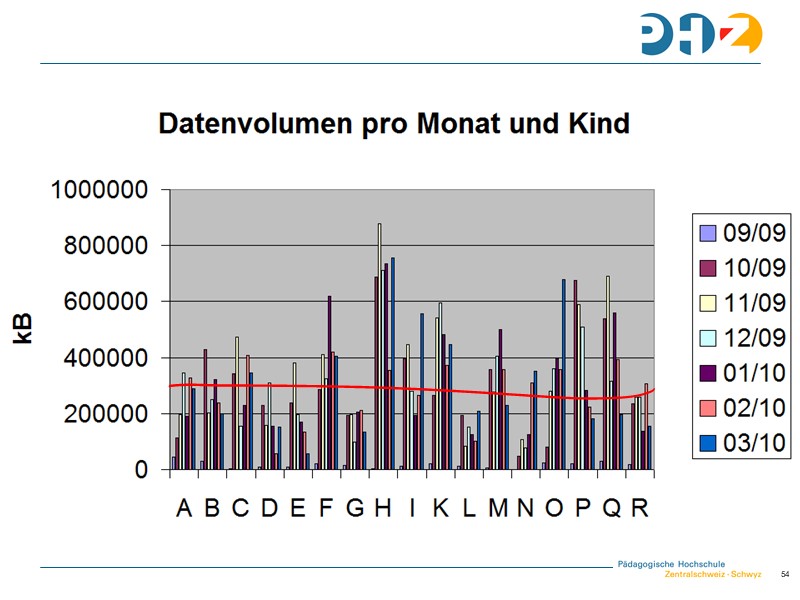 PHZ

Datenvolumen pro Monat und Kind

kB

1000000
800000
600000
400000
200000
0

A B C D E F G H I K L M N O P Q R

09/09
10/09
11/09
12/09
01/10
02/10
03/10

Pädagogische Hochschule
Zentralschweiz · Schwyz

54